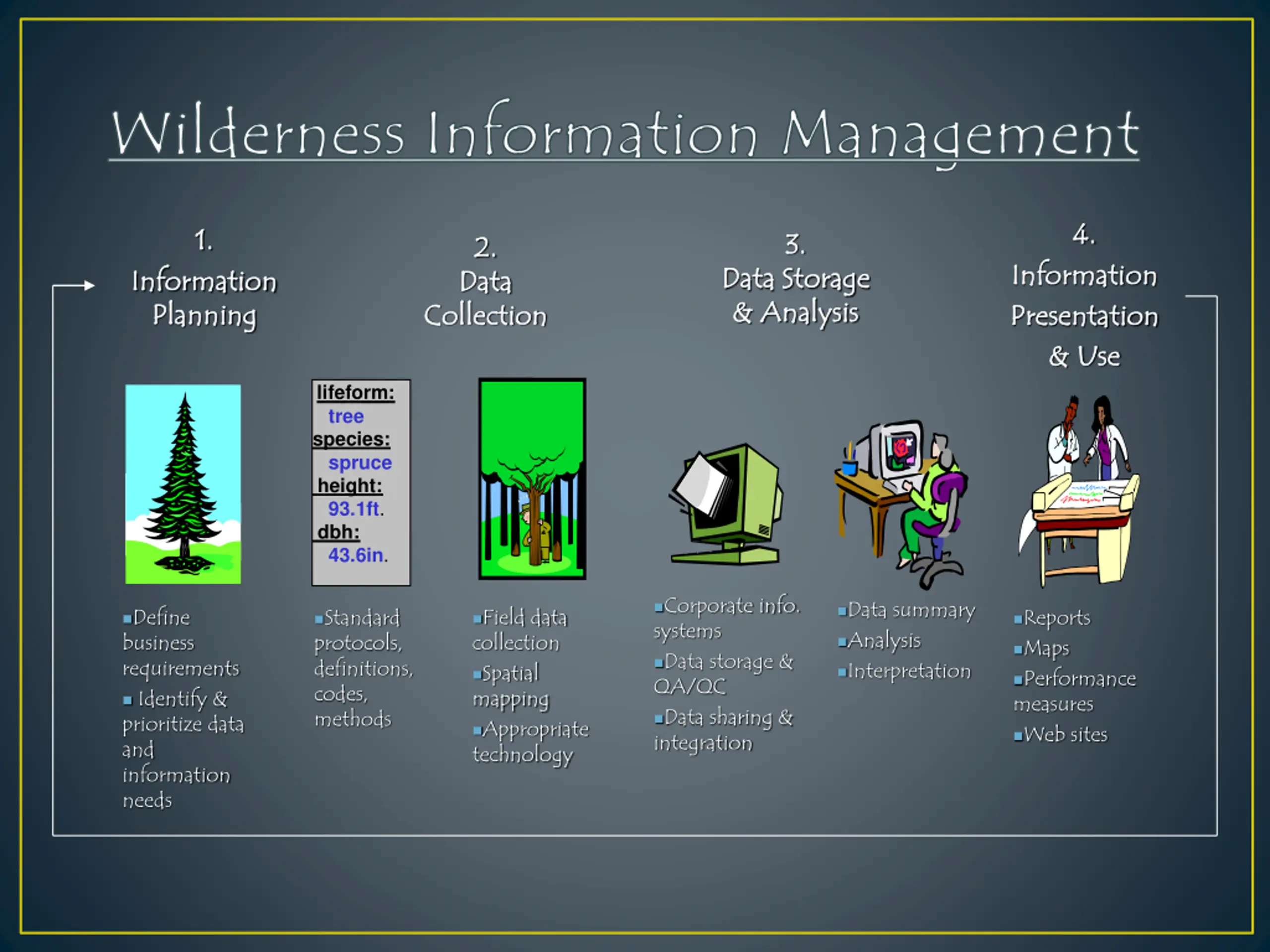 Wilderness Information Management

1.
Information
Planning

2.
Data
Collection

3.
Data Storage
& Analysis

4.
Information
Presentation
& Use

lifeform:
tree
species:
spruce
height:
93.1ft.
dbh:
43.6in.

▪Define business requirements
▪ Identify & prioritize data and information needs

▪Standard protocols, definitions, codes, methods

▪Field data collection
▪Spatial mapping
▪Appropriate technology

▪Corporate info. systems
▪Data storage & QA/QC
▪Data sharing & integration

▪Data summary
▪Analysis
▪Interpretation

▪Reports
▪Maps
▪Performance measures
▪Web sites